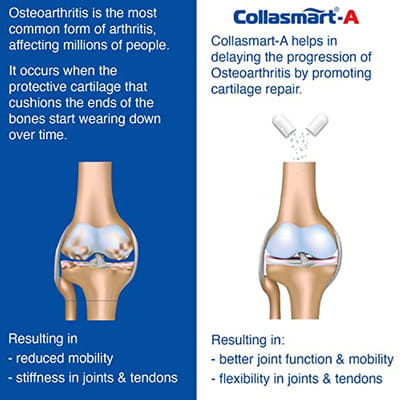 Osteoarthritis is the most common form of arthritis, affecting millions of people.

It occurs when the protective cartilage that cushions the ends of the bones start wearing down over time.

Resulting in
- reduced mobility
- stiffness in joints & tendons

Collasmart®-A

Collasmart-A helps in delaying the progression of Osteoarthritis by promoting cartilage repair.

Resulting in:
- better joint function & mobility
- flexibility in joints & tendons